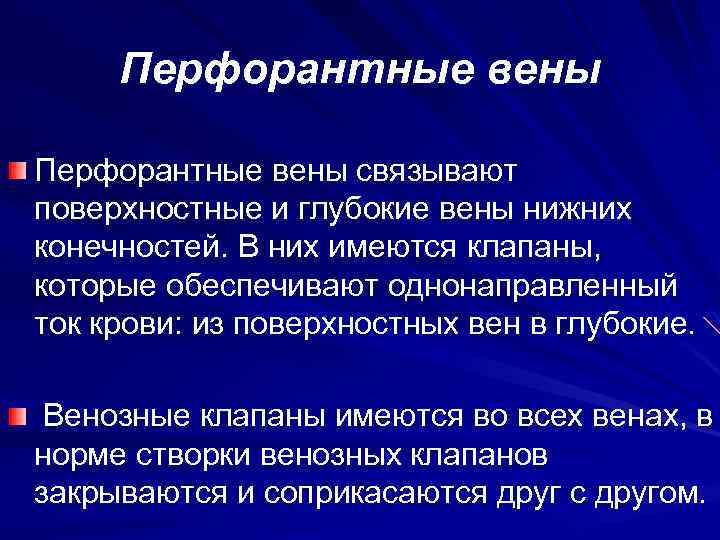 Перфорантные вены

Перфорантные вены связывают поверхностные и глубокие вены нижних конечностей. В них имеются клапаны, которые обеспечивают однонаправленный ток крови: из поверхностных вен в глубокие.

Венозные клапаны имеются во всех венах, в норме створки венозных клапанов закрываются и соприкасаются друг с другом.